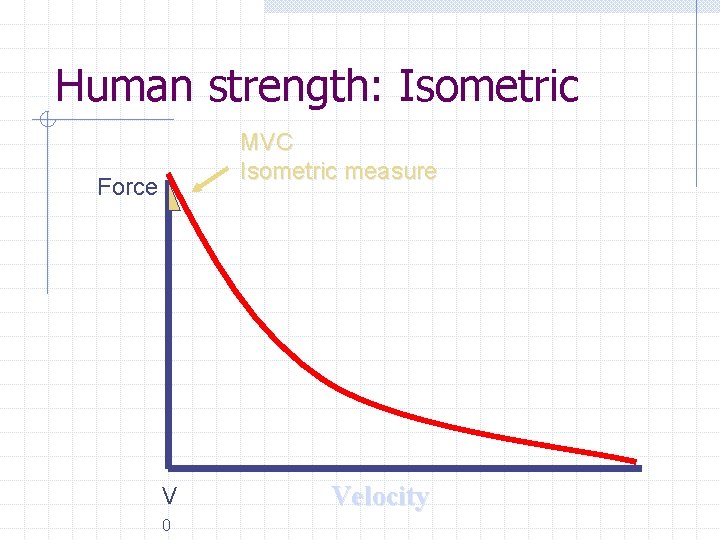 Human strength: Isometric

MVC
Isometric measure

Force

V
0

Velocity